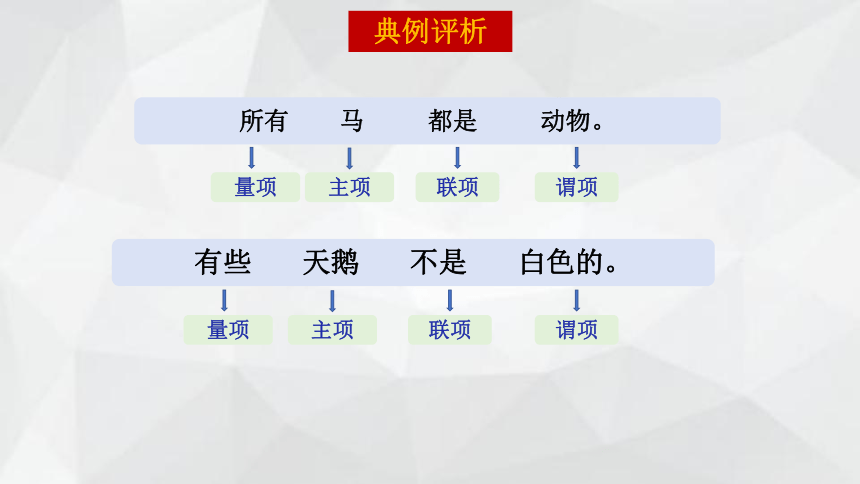 典例评析

所有 马 都是 动物。

量项 主项 联项 谓项

有些 天鹅 不是 白色的。

量项 主项 联项 谓项